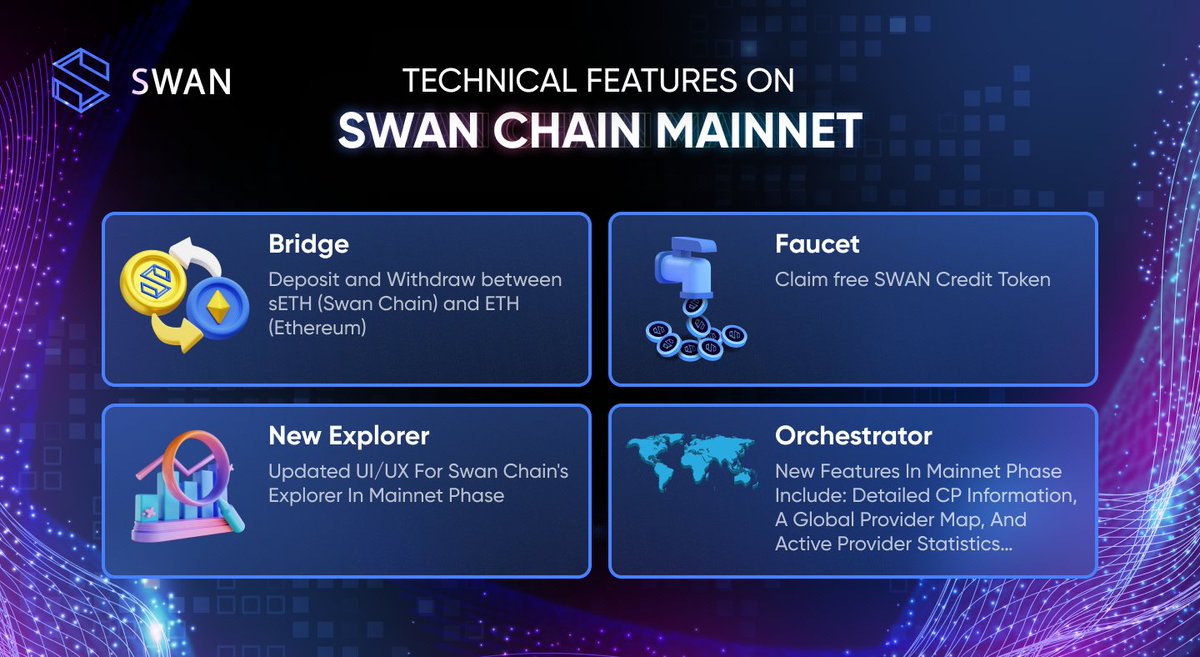 SWAN

TECHNICAL FEATURES ON
SWAN CHAIN MAINNET

Bridge
Deposit and Withdraw between sETH (Swan Chain) and ETH (Ethereum)

Faucet
Claim free SWAN Credit Token

New Explorer
Updated UI/UX For Swan Chain's Explorer In Mainnet Phase

Orchestrator
New Features In Mainnet Phase Include: Detailed CP Information, A Global Provider Map, And Active Provider Statistics...